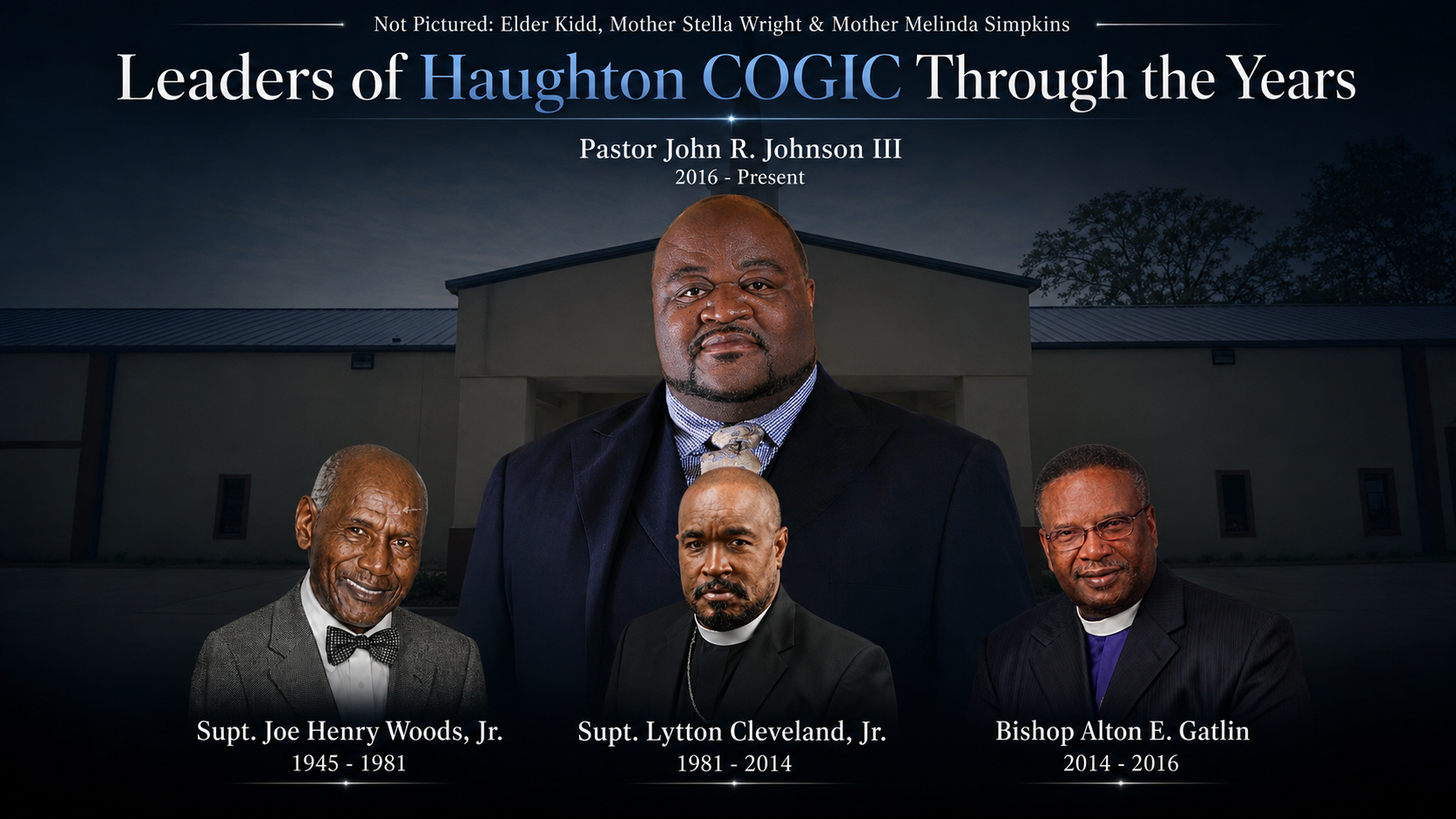 Not Pictured: Elder Kidd, Mother Stella Wright & Mother Melinda Simpkins

Leaders of Haughton COGIC Through the Years

Pastor John R. Johnson III
2016 - Present

Supt. Joe Henry Woods, Jr.
1945 - 1981

Supt. Lytton Cleveland, Jr.
1981 - 2014

Bishop Alton E. Gatlin
2014 - 2016